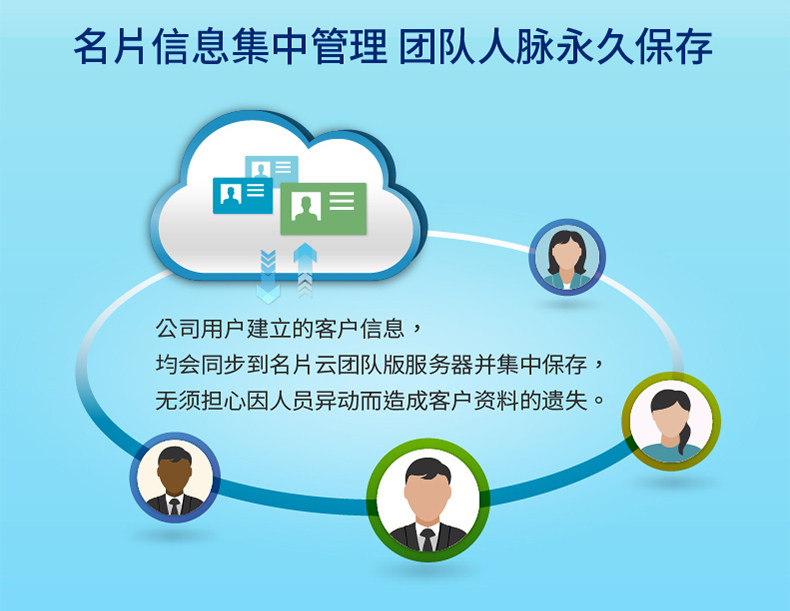 名片信息集中管理 团队人脉永久保存

公司用户建立的客户信息，
均会同步到名片云团队版服务器并集中保存，
无须担心因人员异动而造成客户资料的遗失。